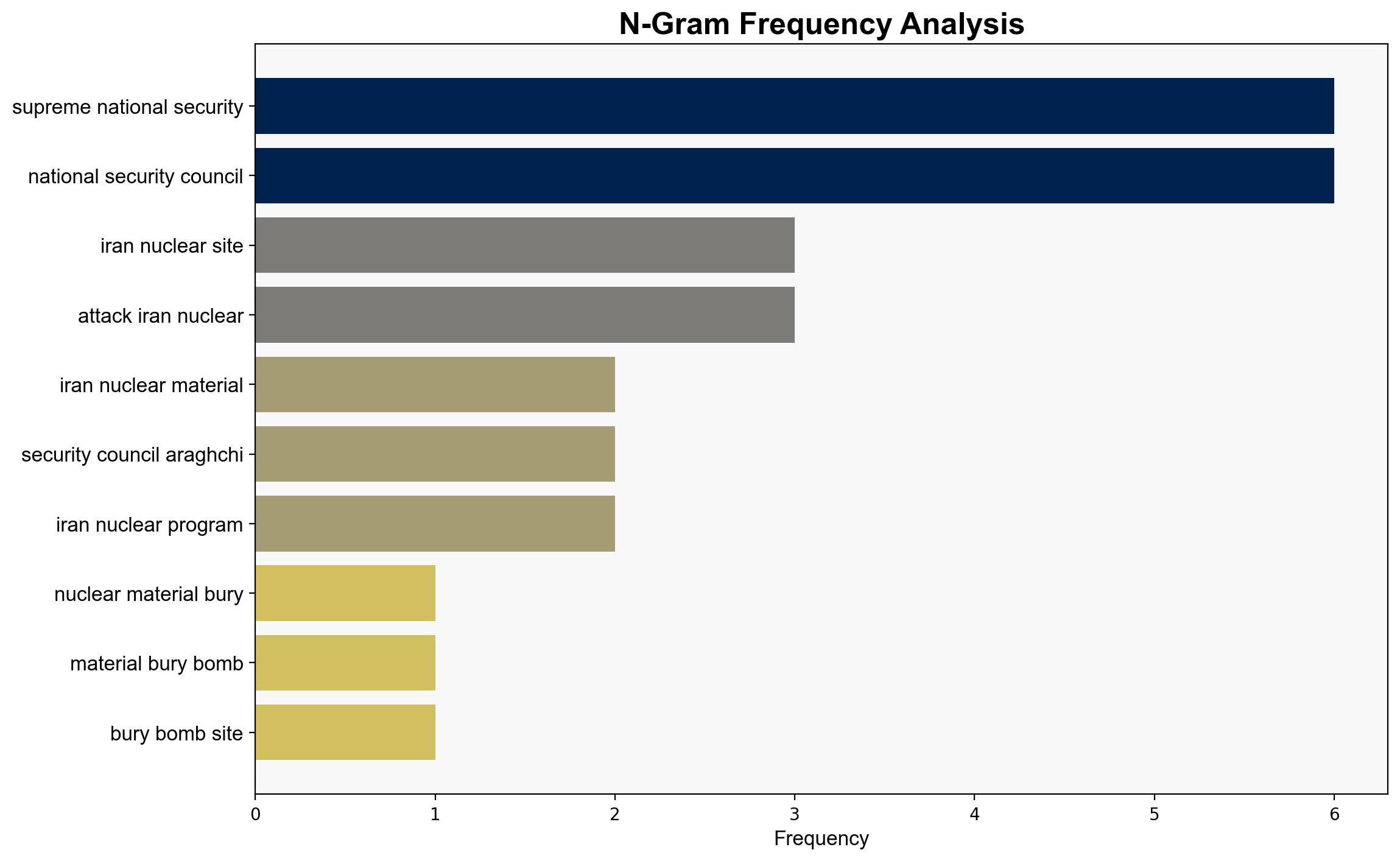 N-Gram Frequency Analysis

supreme national security
national security council
iran nuclear site
attack iran nuclear
iran nuclear material
security council araghchi
iran nuclear program
nuclear material bury
material bury bomb
bury bomb site

0
1
2
3
4
5
6
Frequency